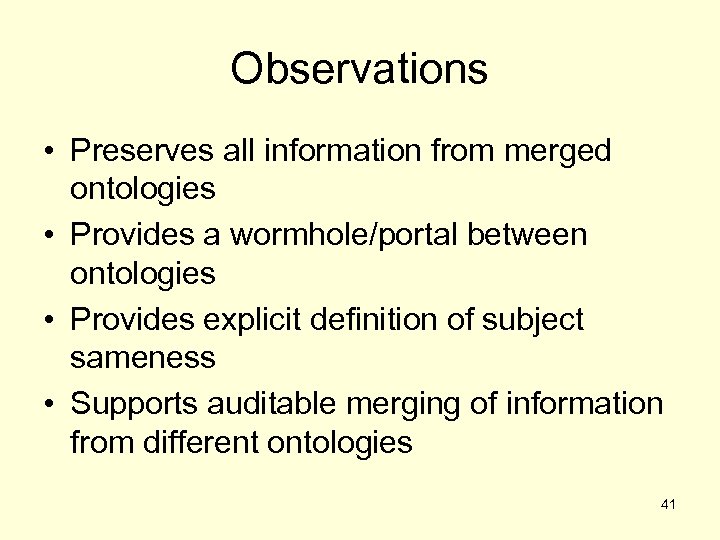 Observations

• Preserves all information from merged ontologies
• Provides a wormhole/portal between ontologies
• Provides explicit definition of subject sameness
• Supports auditable merging of information from different ontologies

41